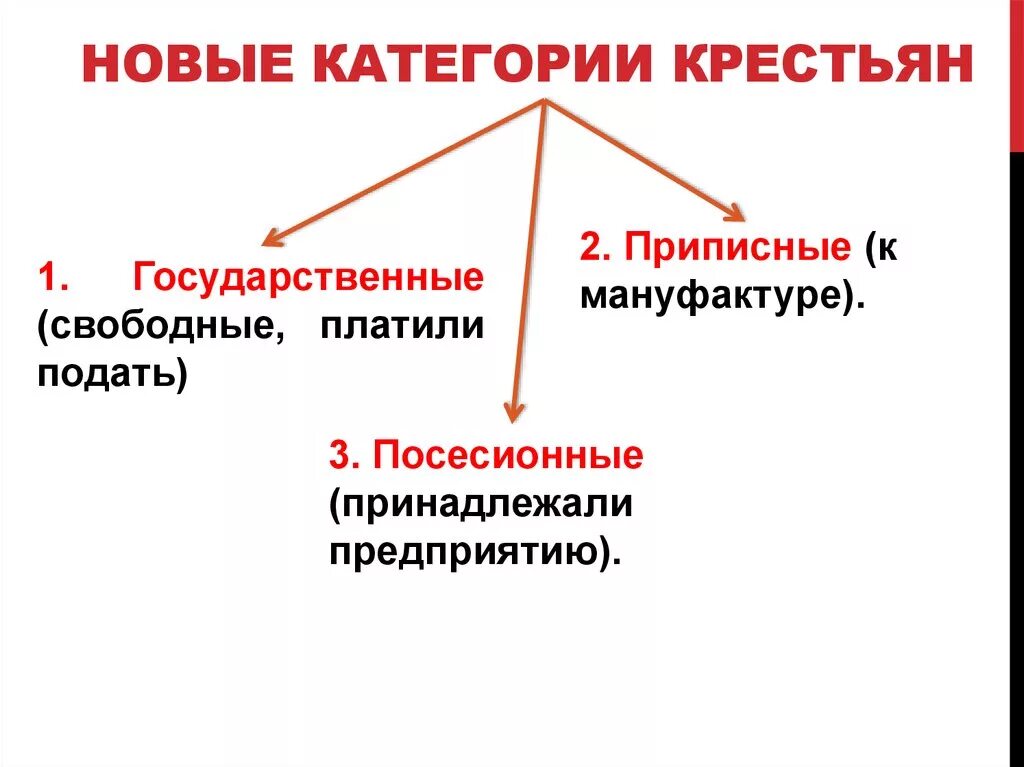 НОВЫЕ КАТЕГОРИИ КРЕСТЬЯН

1. Государственные (свободные, платили подать)

2. Приписные (к мануфактуре).

3. Посесионные (принадлежали предприятию).